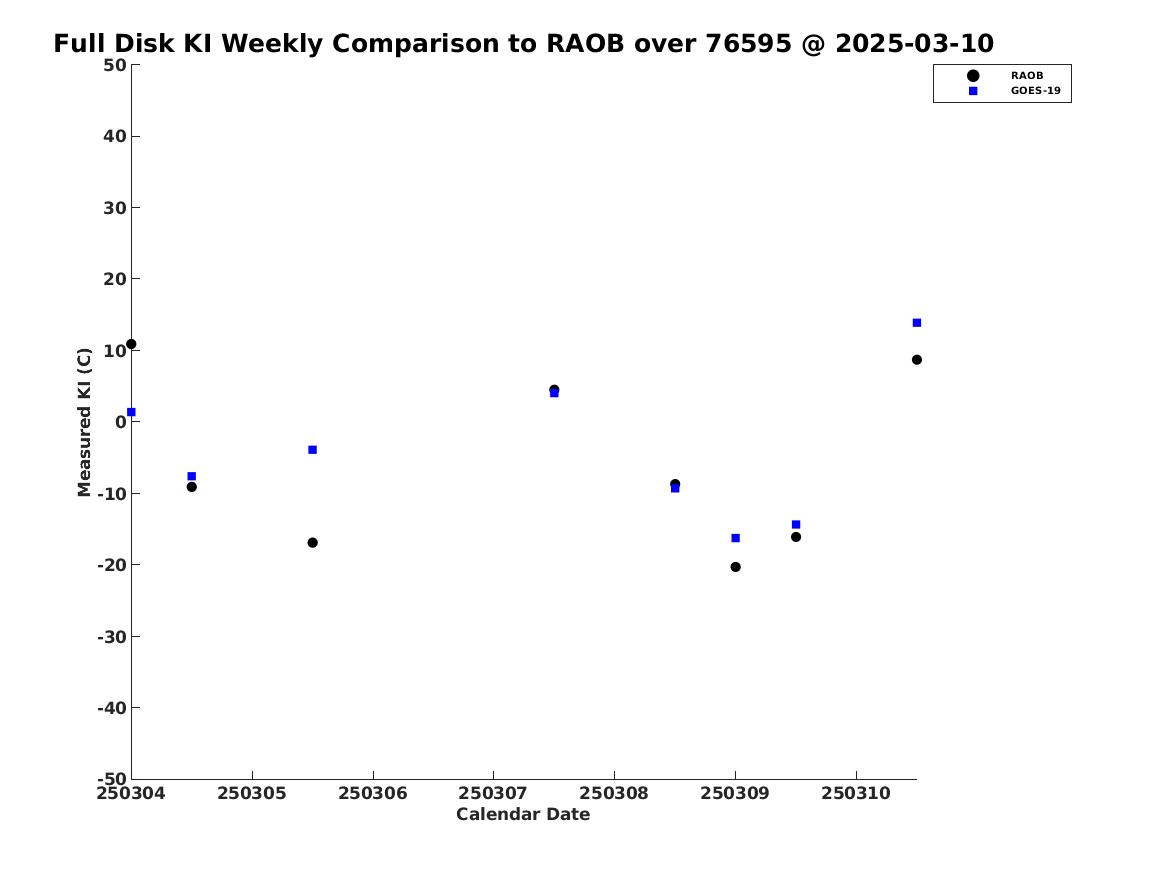 Full Disk KI Weekly Comparison to RAOB over 76595 @ 2025-03-10

RAOB
GOES-19

Measured KI (C)

50
40
30
20
10
0
-10
-20
-30
-40
-50

250304 250305 250306 250307 250308 250309 250310

Calendar Date